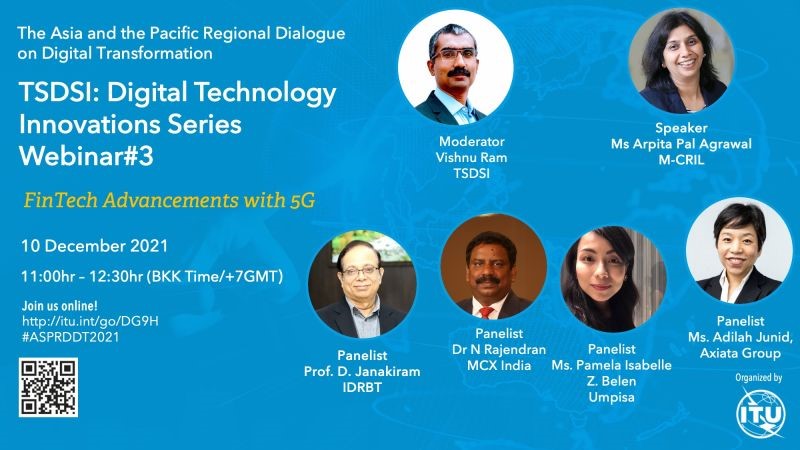 The Asia and the Pacific Regional Dialogue on Digital Transformation

TSDSI: Digital Technology Innovations Series Webinar#3

FinTech Advancements with 5G

10 December 2021

11:00hr – 12:30hr (BKK Time/+7GMT)

Join us online!
http://itu.int/go/DG9H
#ASPRDDT2021

Moderator
Vishnu Ram
TSDSI

Speaker
Ms Arpita Pal Agrawal
M-CRIL

Panelist
Prof. D. Janakiram
IDRBT

Panelist
Dr N Rajendran
MCX India

Panelist
Ms. Pamela Isabelle Z. Belen
Umpisa

Panelist
Ms. Adilah Junid,
Axiata Group

Organized by
ITU